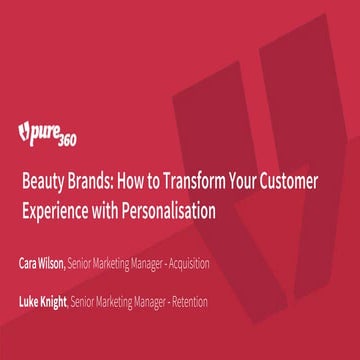 pure360

Beauty Brands: How to Transform Your Customer Experience with Personalisation

Cara Wilson, Senior Marketing Manager - Acquisition

Luke Knight, Senior Marketing Manager - Retention